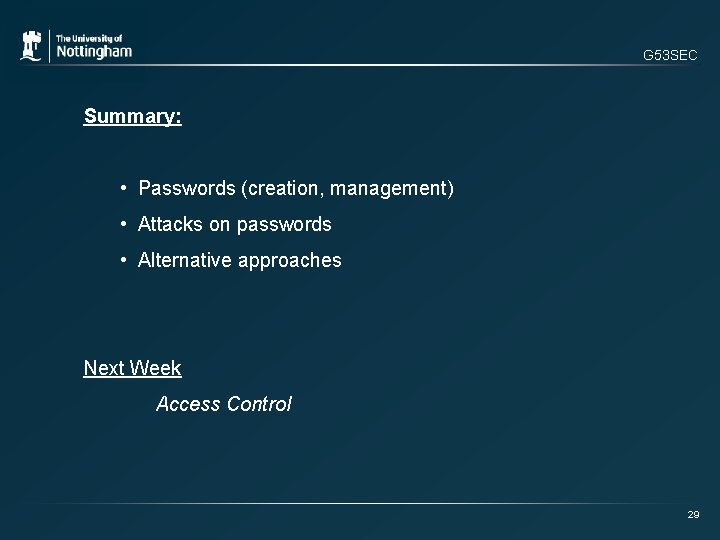 The University of
Nottingham

G53SEC

Summary:

• Passwords (creation, management)
• Attacks on passwords
• Alternative approaches

Next Week

Access Control

29